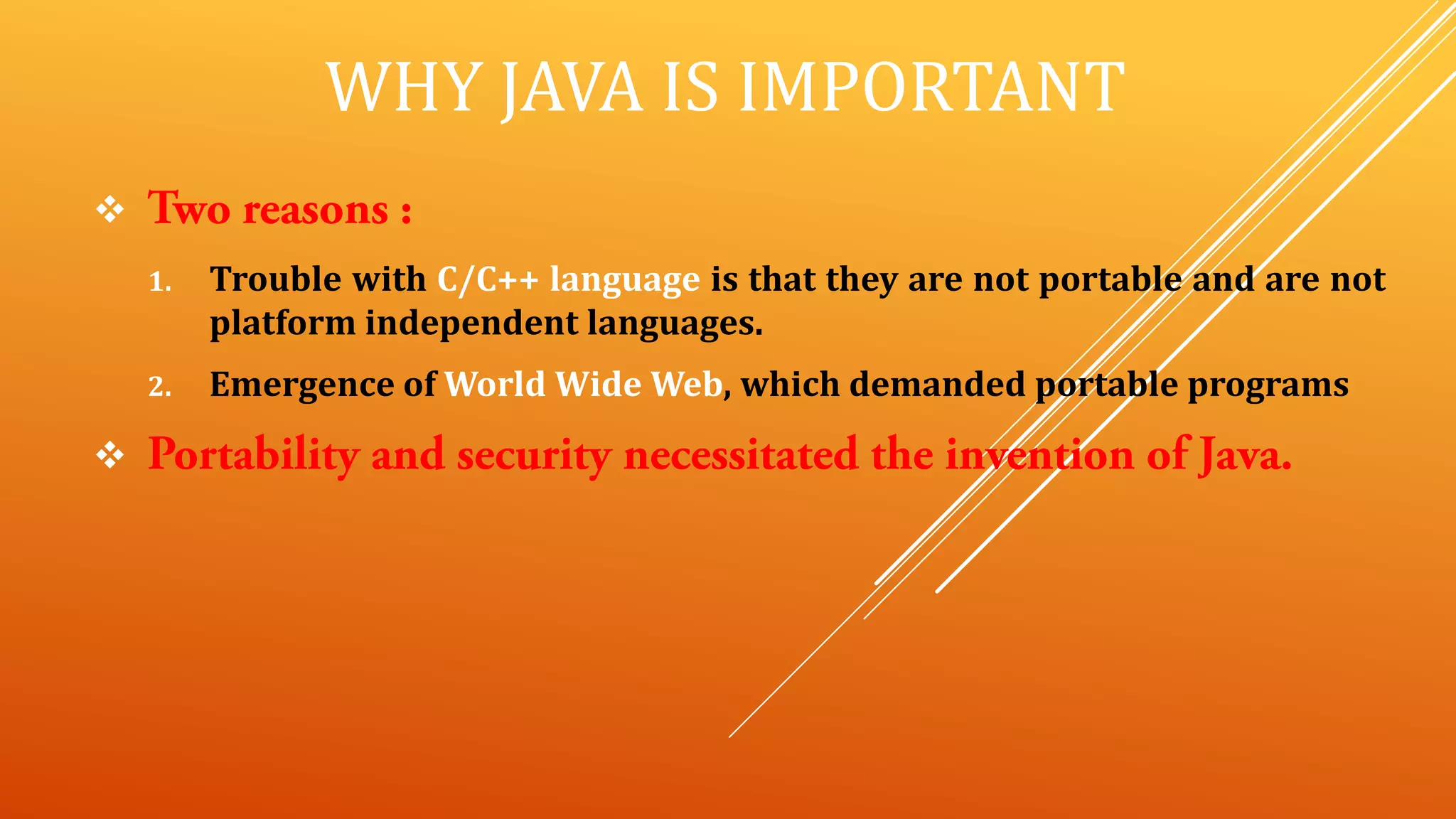 WHY JAVA IS IMPORTANT

❖ Two reasons :

1. Trouble with C/C++ language is that they are not portable and are not platform independent languages.

2. Emergence of World Wide Web, which demanded portable programs

❖ Portability and security necessitated the invention of Java.